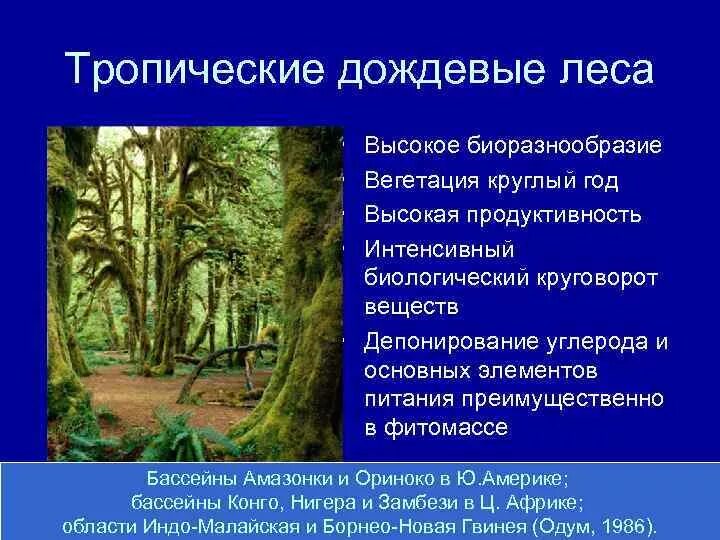 Тропические дождевые леса

Высокое биоразнообразие

Вегетация круглый год

Высокая продуктивность

Интенсивный биологический круговорот веществ

Депонирование углерода и основных элементов питания преимущественно в фитомассе

Бассейны Амазонки и Ориноко в Ю.Америке;
бассейны Конго, Нигера и Замбези в Ц. Африке;
области Индо-Малайская и Борнео-Новая Гвинея (Одум, 1986).